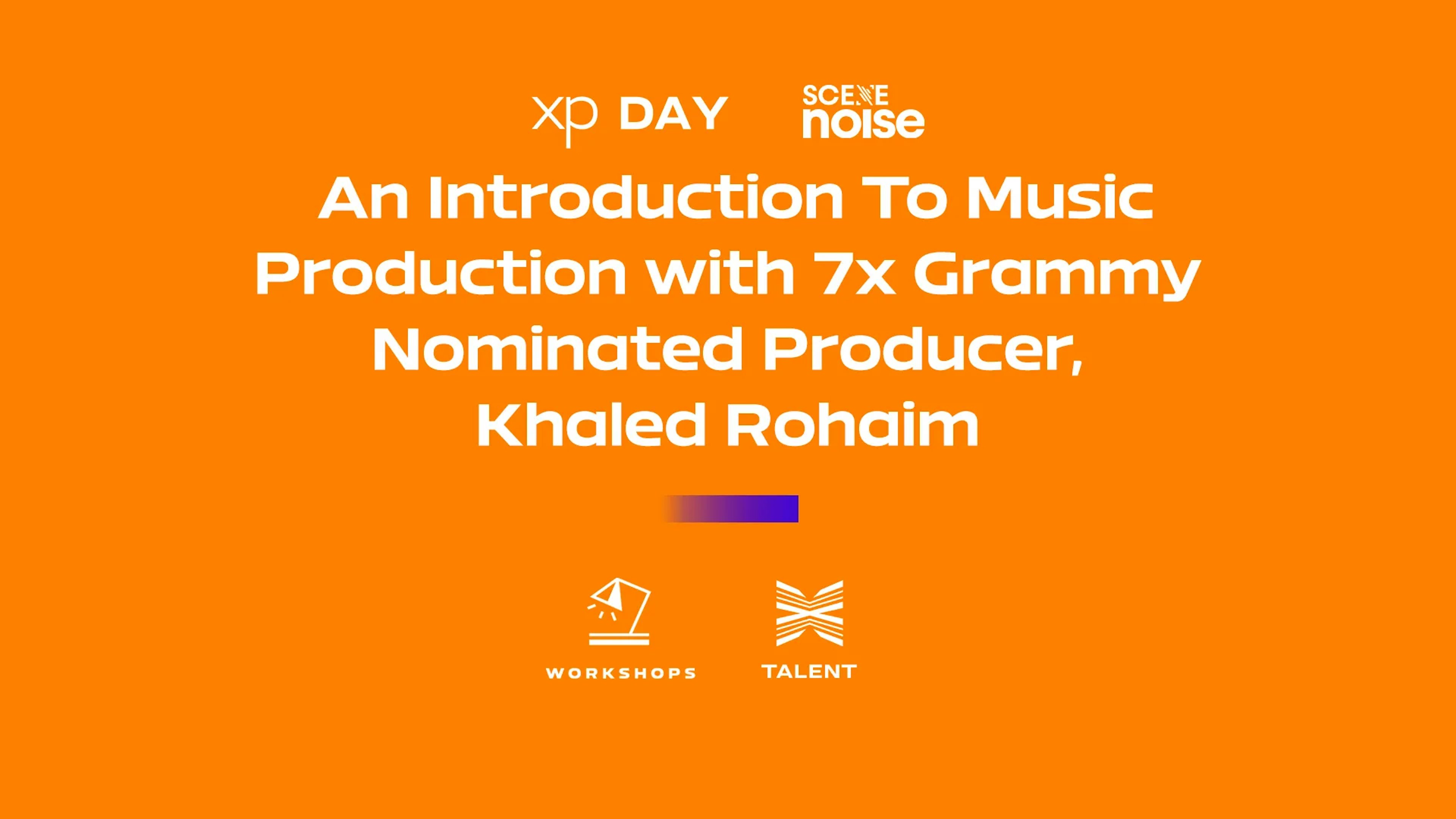 xp DAY SCENE noise

An Introduction To Music Production with 7x Grammy Nominated Producer, Khaled Rohaim

WORKSHOPS TALENT